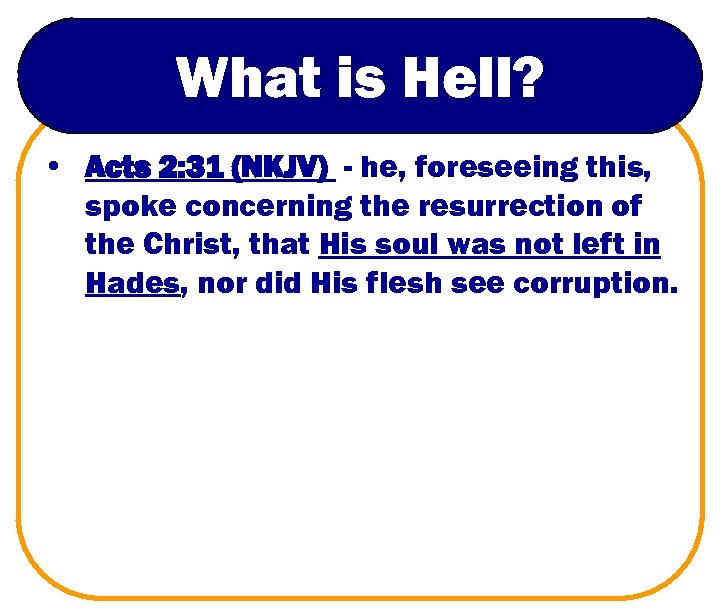 What is Hell?

• Acts 2:31 (NKJV) - he, foreseeing this, spoke concerning the resurrection of the Christ, that His soul was not left in Hades, nor did His flesh see corruption.